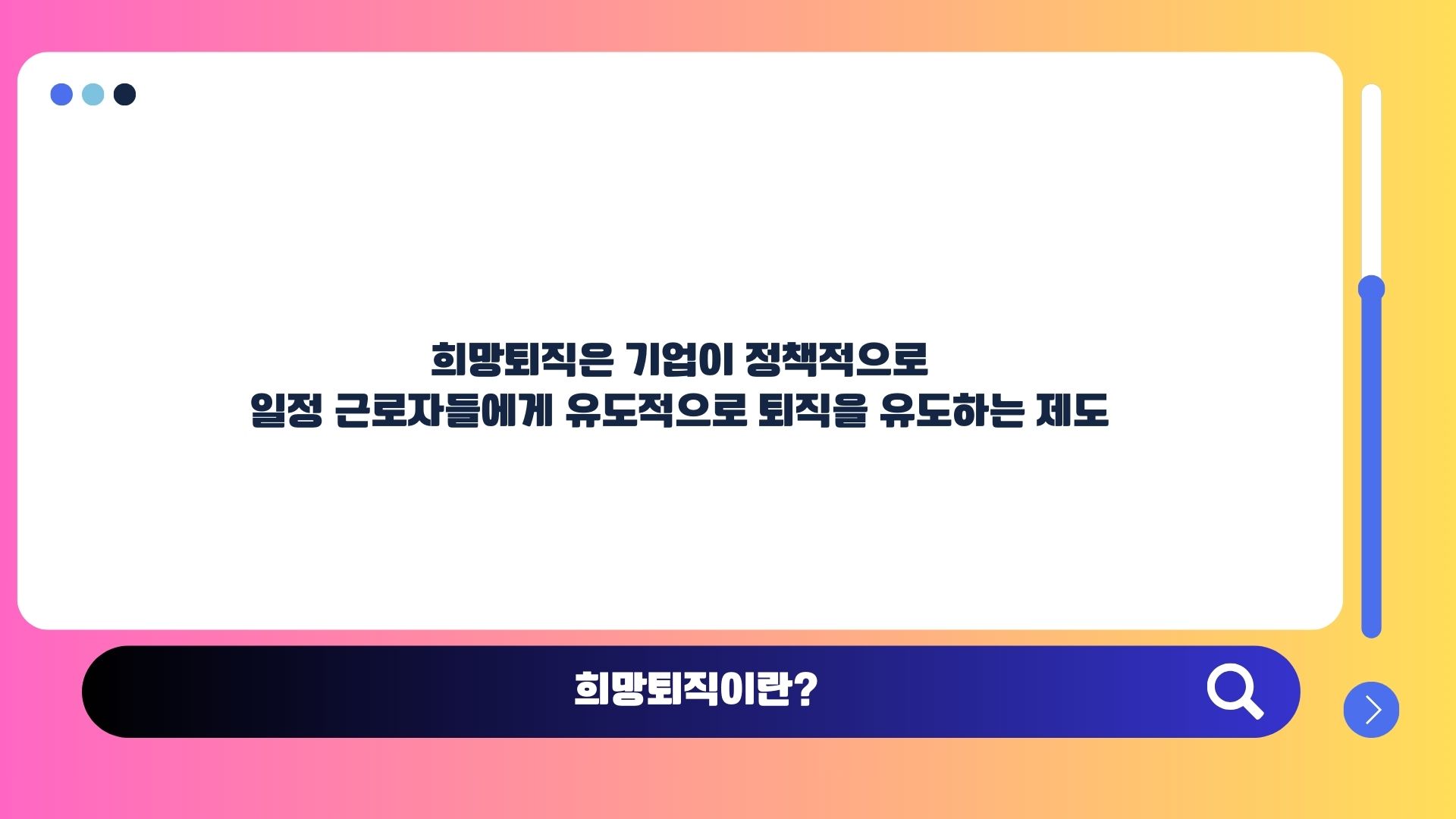 희망퇴직은 기업이 정책적으로
일정 근로자들에게 유도적으로 퇴직을 유도하는 제도

희망퇴직이란?